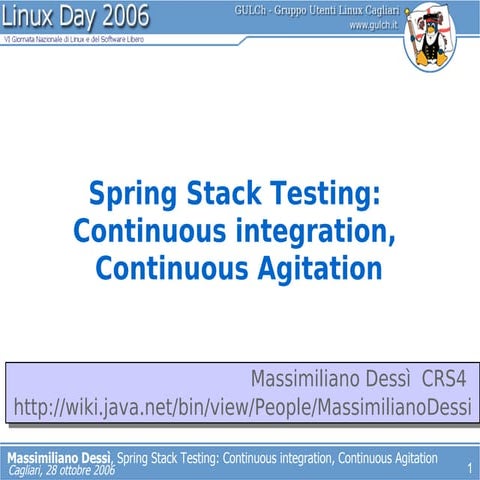 Linux Day 2006
VI Giornata Nazionale di Linux e del Software Libero

GULCh - Gruppo Utenti Linux Cagliari
www.gulch.it

Spring Stack Testing:
Continuous integration,
Continuous Agitation

Massimiliano Dessì CRS4
http://wiki.java.net/bin/view/People/MassimilianoDessi

Massimiliano Dessì, Spring Stack Testing: Continuous integration, Continuous Agitation
Cagliari, 28 ottobre 2006

1